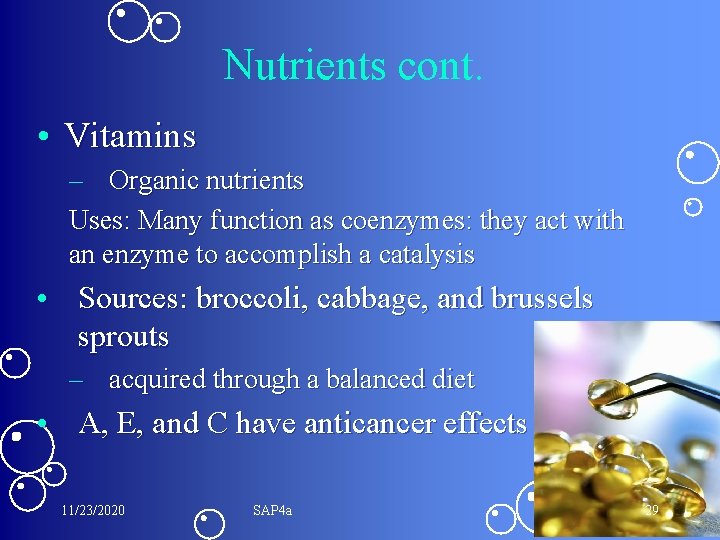 Nutrients cont.

• Vitamins

– Organic nutrients

Uses: Many function as coenzymes: they act with an enzyme to accomplish a catalysis

• Sources: broccoli, cabbage, and brussels sprouts

– acquired through a balanced diet

• A, E, and C have anticancer effects

11/23/2020 SAP4a 29